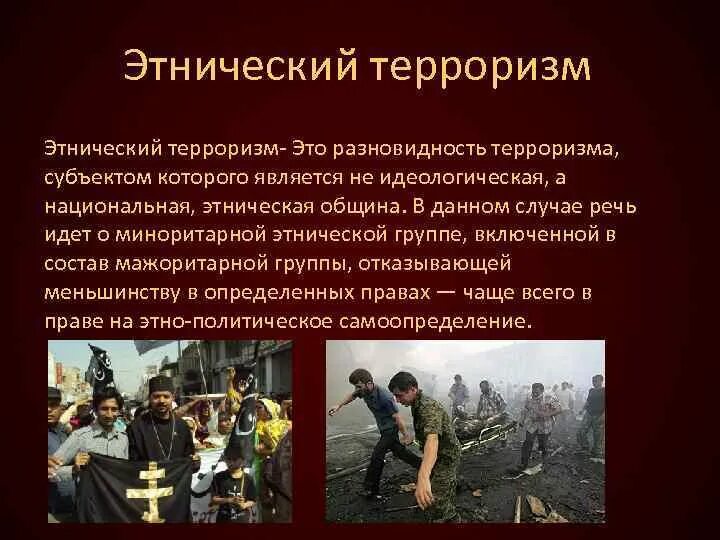 Этнический терроризм

Этнический терроризм- Это разновидность терроризма, субъектом которого является не идеологическая, а национальная, этническая община. В данном случае речь идет о миноритарной этнической группе, включенной в состав мажоритарной группы, отказывающей меньшинству в определенных правах — чаще всего в праве на этно-политическое самоопределение.